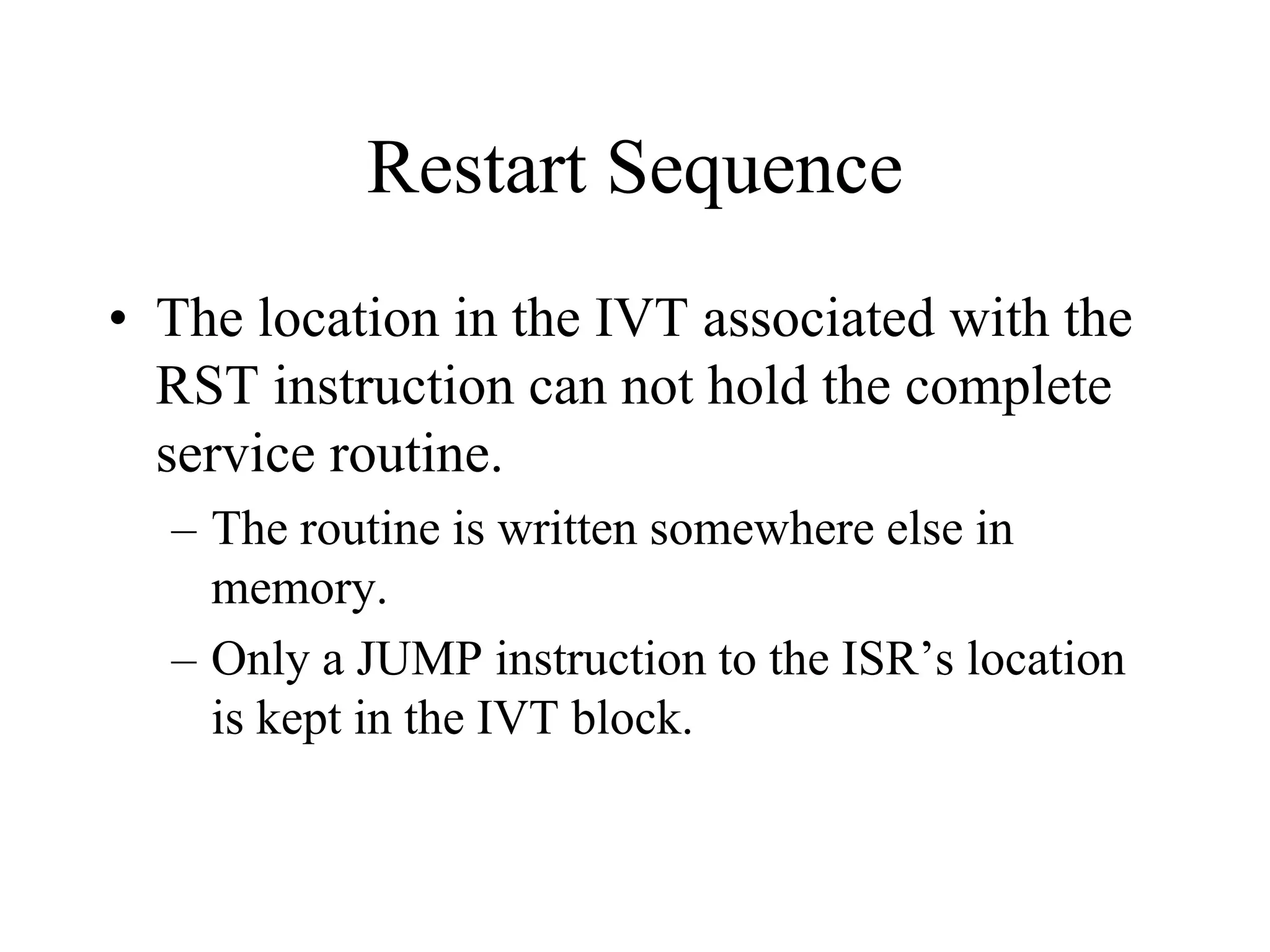 Restart Sequence

• The location in the IVT associated with the RST instruction can not hold the complete service routine.

– The routine is written somewhere else in memory.

– Only a JUMP instruction to the ISR’s location is kept in the IVT block.